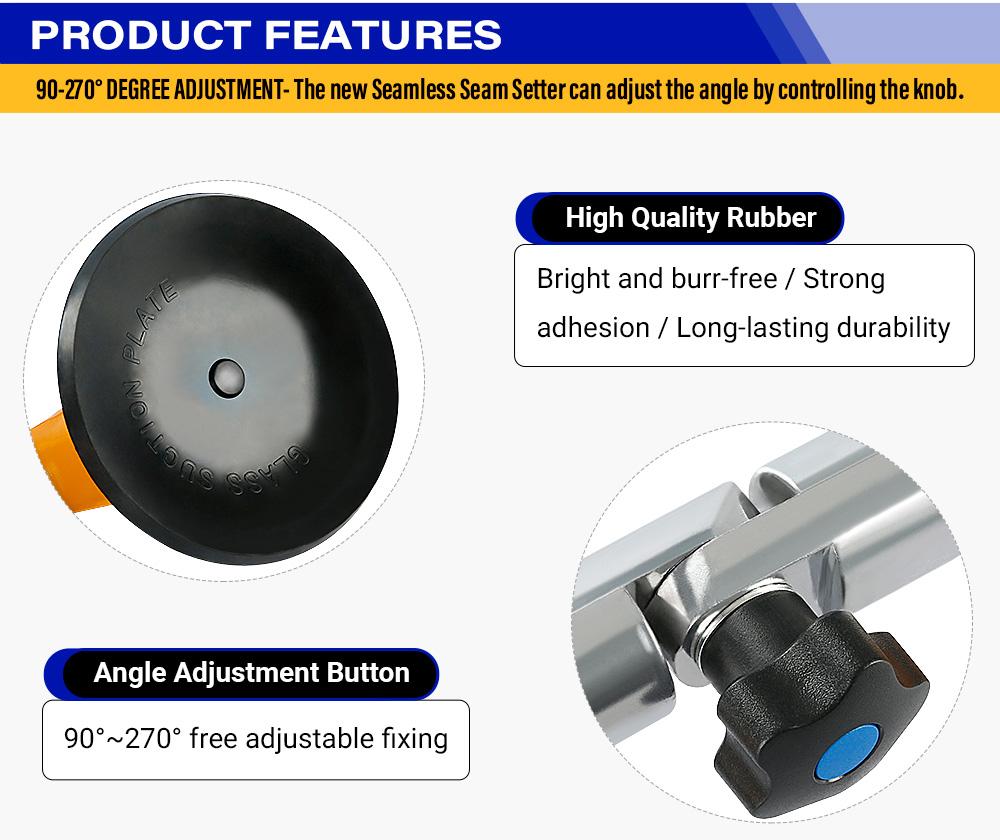 PRODUCT FEATURES

90-270° DEGREE ADJUSTMENT- The new Seamless Seam Setter can adjust the angle by controlling the knob.

GLASS SUCTION PLATE

High Quality Rubber

Bright and burr-free / Strong adhesion / Long-lasting durability

Angle Adjustment Button

90°~270° free adjustable fixing